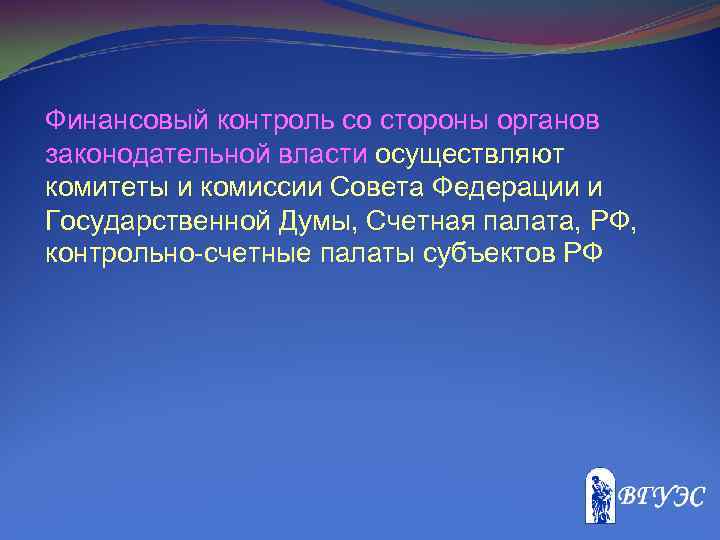 Финансовый контроль со стороны органов законодательной власти осуществляют комитеты и комиссии Совета Федерации и Государственной Думы, Счетная палата, РФ, контрольно-счетные палаты субъектов РФ

ВГУЭС